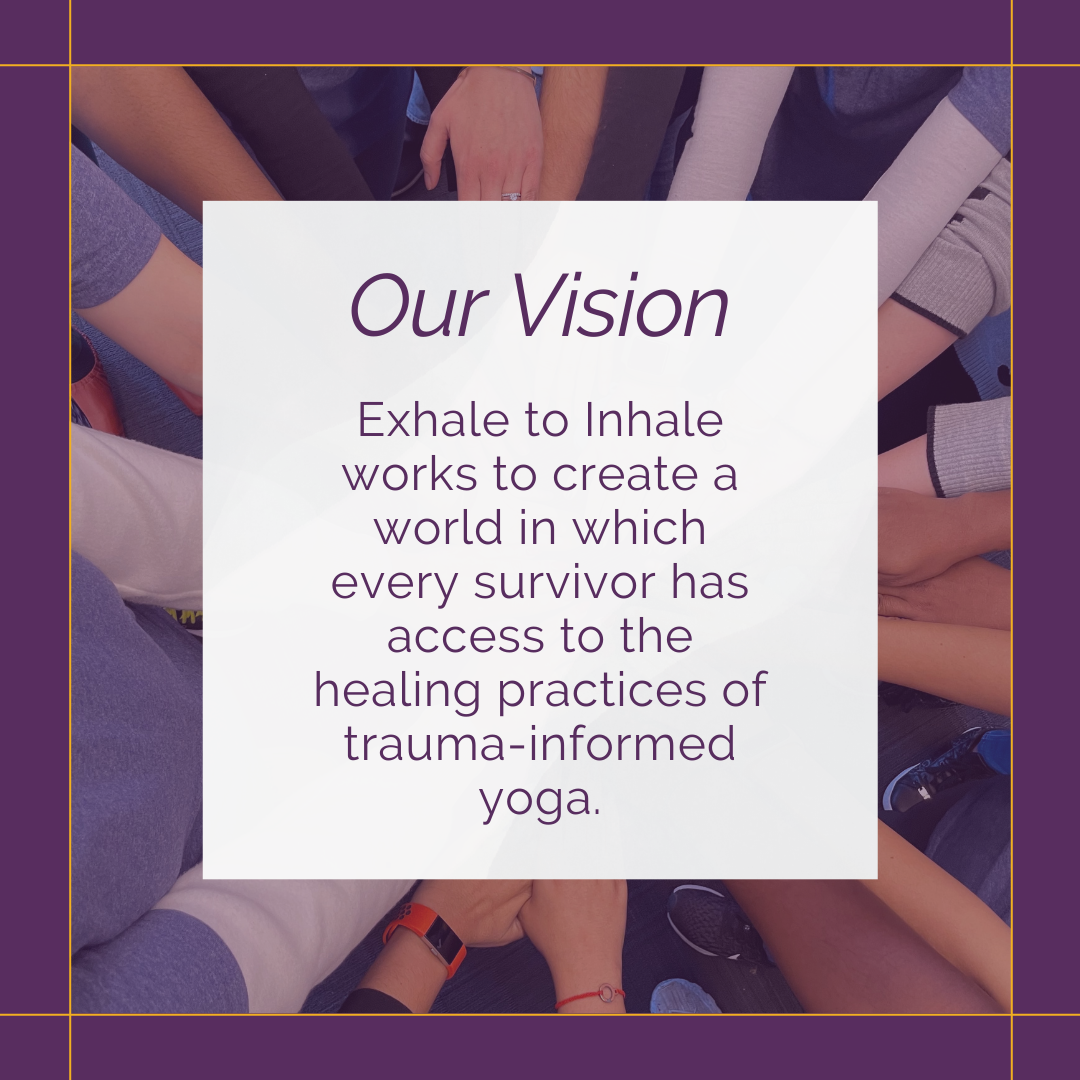 Our Vision

Exhale to Inhale works to create a world in which every survivor has access to the healing practices of trauma-informed yoga.